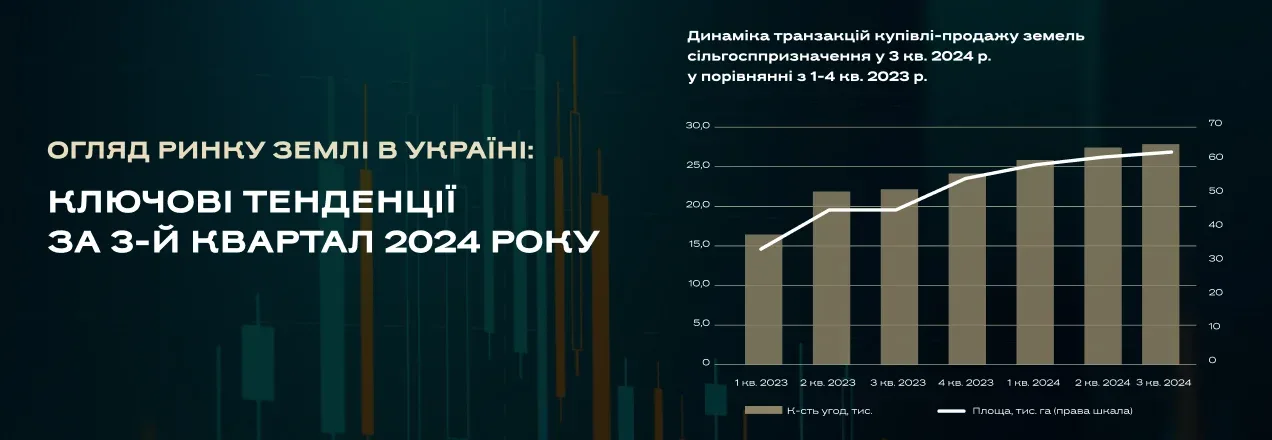 ОГЛЯД РИНКУ ЗЕМЛІ В УКРАЇНІ:

КЛЮЧОВІ ТЕНДЕНЦІЇ ЗА 3-Й КВАРТАЛ 2024 РОКУ

Динаміка транзакцій купівлі-продажу земель сільгосппризначення у 3 кв. 2024 р. у порівнянні з 1-4 кв. 2023 р.

30,0
25,0
20,0
15,0
10,0
5,0
0

70
60
50
40
30
20
10
0

1 кв. 2023 2 кв. 2023 3 кв. 2023 4 кв. 2023 1 кв. 2024 2 кв. 2024 3 кв. 2024

К-сть угод, тис.
Площа, тис. га (права шкала)